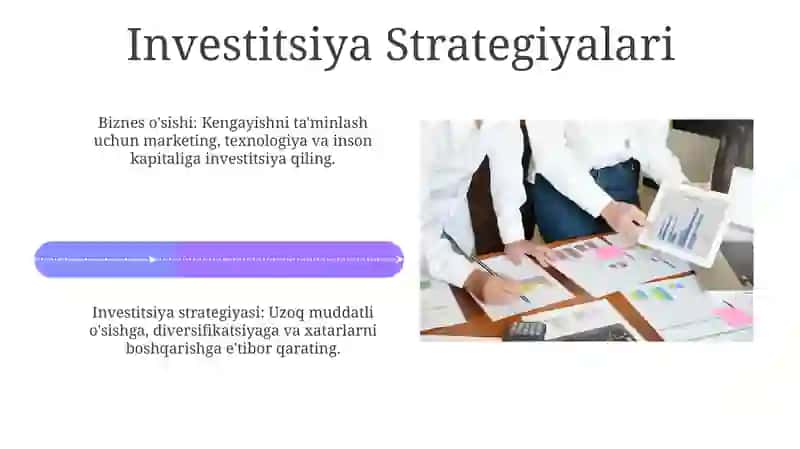 Investitsiya Strategiyalari

Biznes o'sishi: Kengayishni ta'minlash uchun marketing, texnologiya va inson kapitaliga investitsiya qiling.

Investitsiya strategiyasi: Uzoq muddatli o'sishga, diversifikatsiyaga va xatarlarni boshqarishga e'tibor qarating.